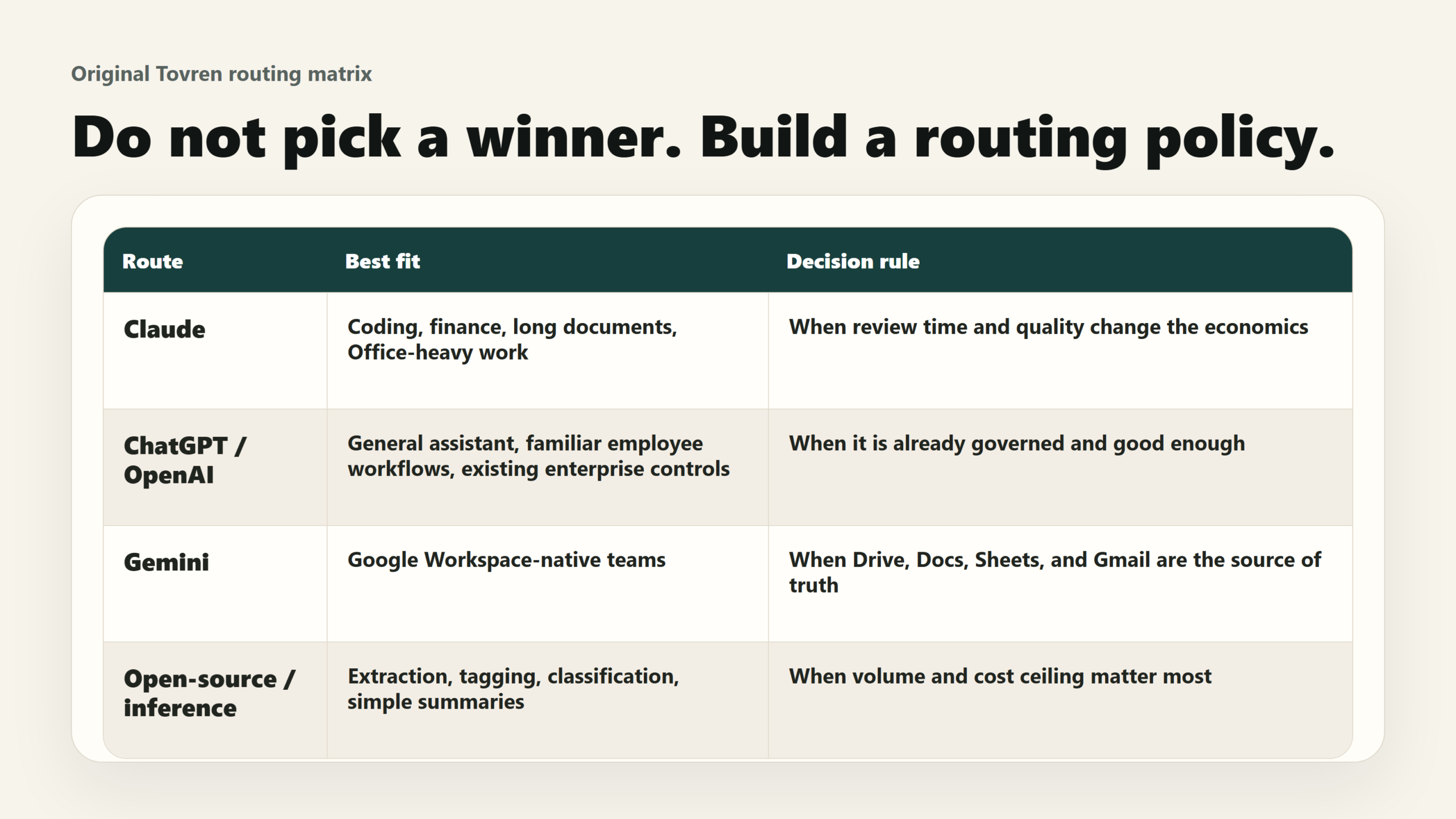 Original Tovren routing matrix

Do not pick a winner. Build a routing policy.

| Route | Best fit | Decision rule |
|---|---|---|
| Claude | Coding, finance, long documents, Office-heavy work | When review time and quality change the economics |
| ChatGPT / OpenAI | General assistant, familiar employee workflows, existing enterprise controls | When it is already governed and good enough |
| Gemini | Google Workspace-native teams | When Drive, Docs, Sheets, and Gmail are the source of truth |
| Open-source / inference | Extraction, tagging, classification, simple summaries | When volume and cost ceiling matter most |